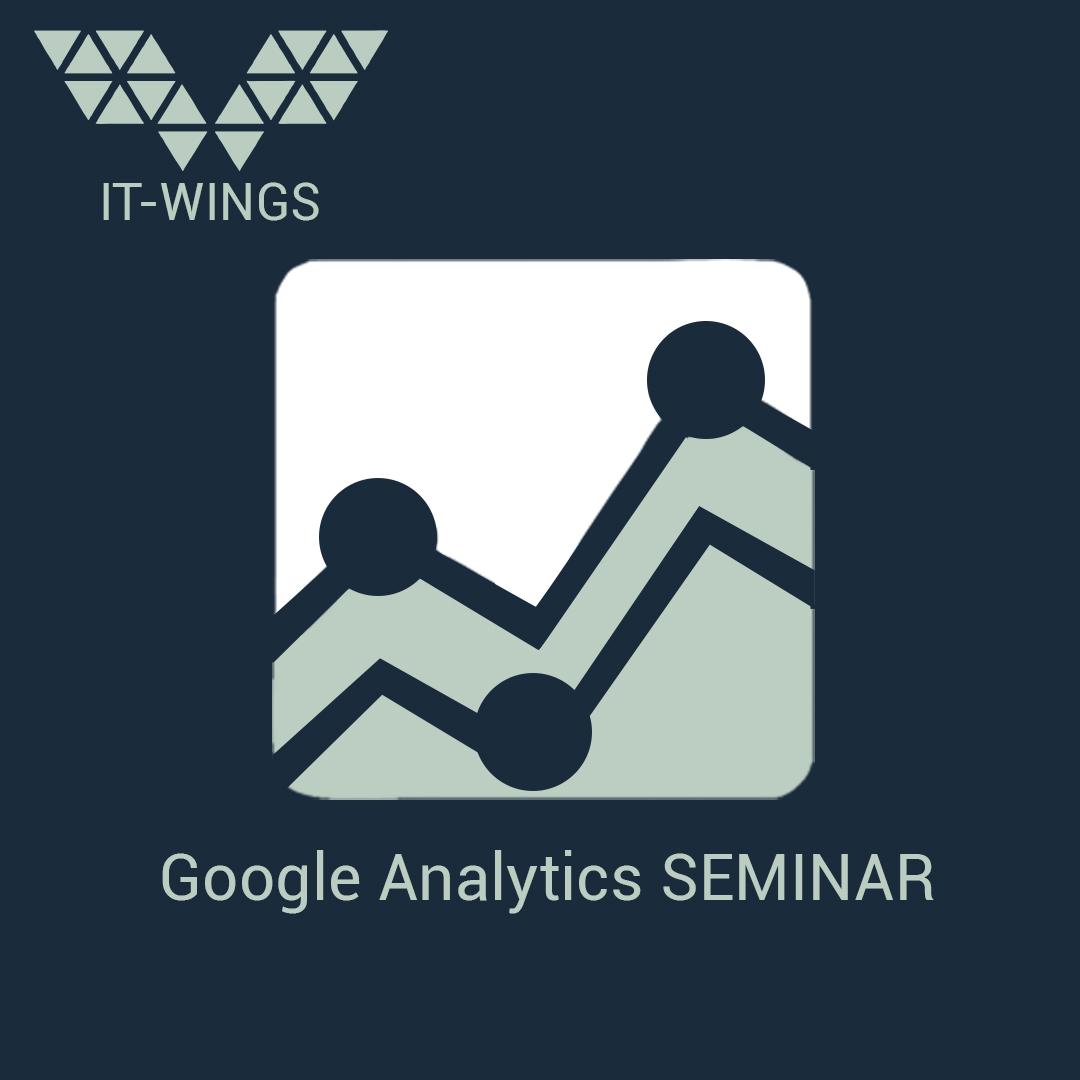 IT-WINGS

Google Analytics SEMINAR